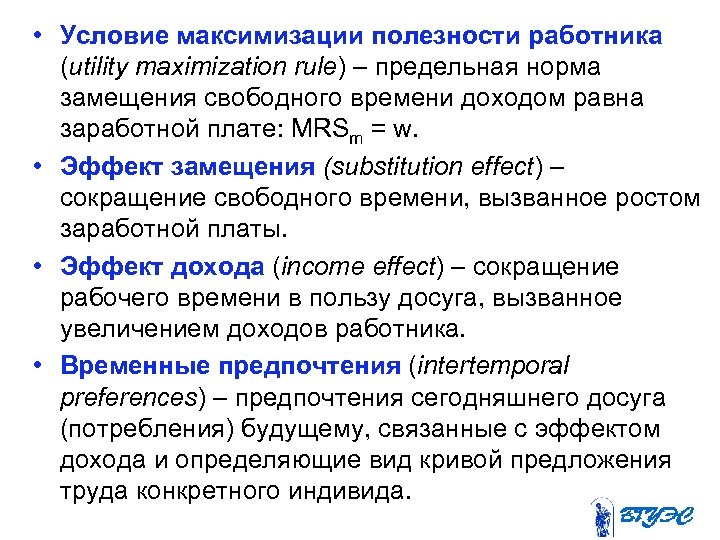 • Условие максимизации полезности работника (utility maximization rule) – предельная норма замещения свободного времени доходом равна заработной плате: $MRS_m = w$.

• Эффект замещения (substitution effect) – сокращение свободного времени, вызванное ростом заработной платы.

• Эффект дохода (income effect) – сокращение рабочего времени в пользу досуга, вызванное увеличением доходов работника.

• Временные предпочтения (intertemporal preferences) – предпочтения сегодняшнего досуга (потребления) будущему, связанные с эффектом дохода и определяющие вид кривой предложения труда конкретного индивида.

ВГУЭС